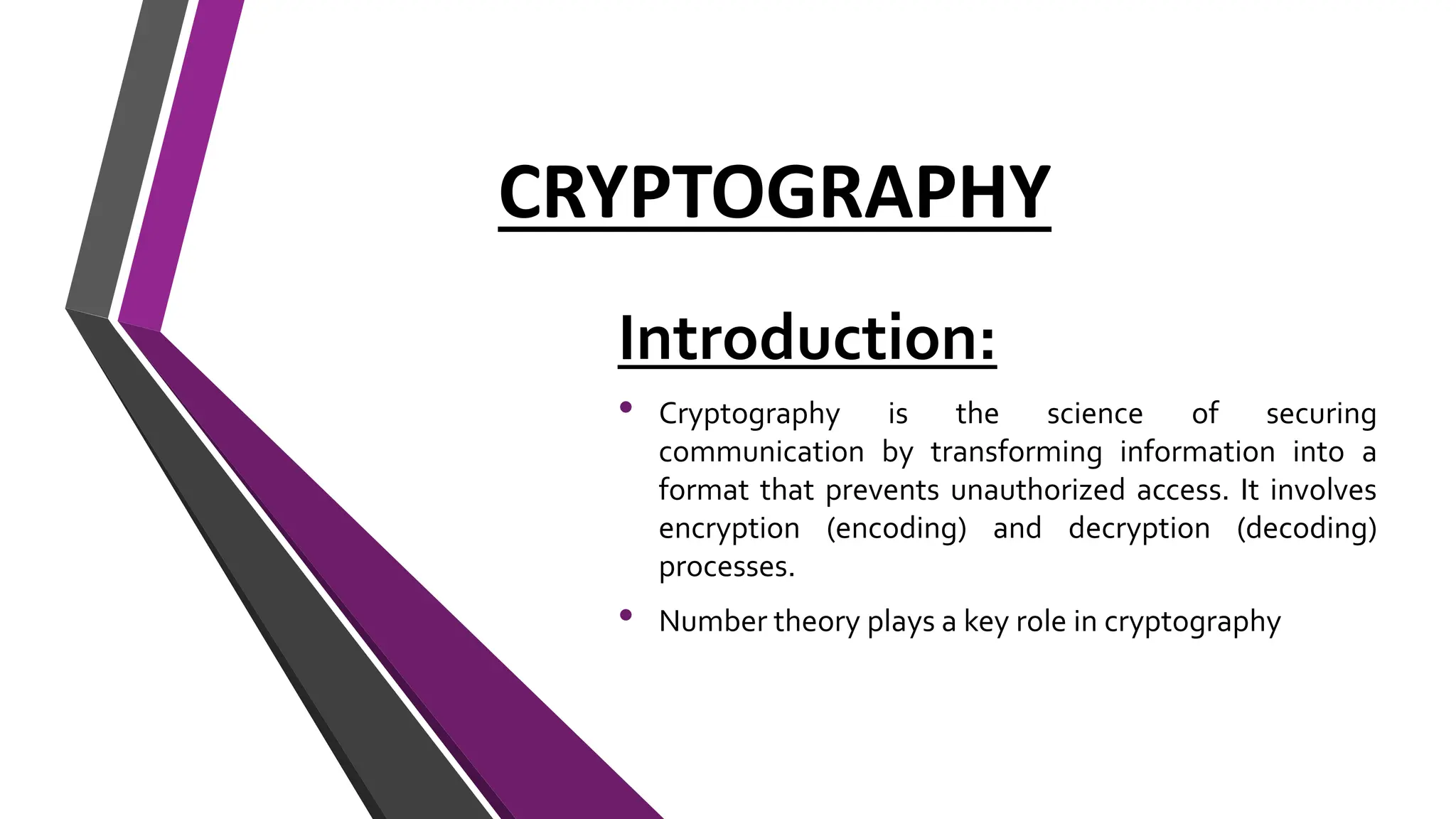 CRYPTOGRAPHY

Introduction:

• Cryptography is the science of securing communication by transforming information into a format that prevents unauthorized access. It involves encryption (encoding) and decryption (decoding) processes.

• Number theory plays a key role in cryptography